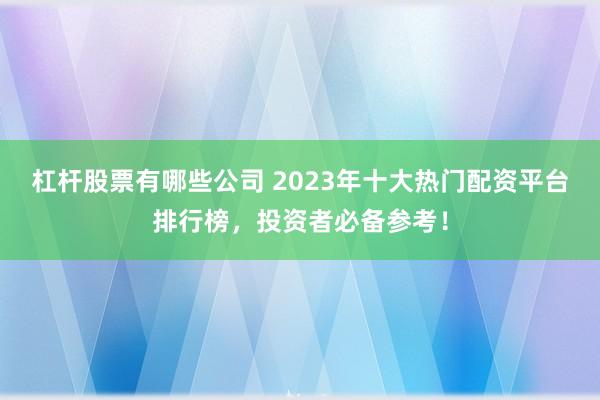 杠杆股票有哪些公司 2023年十大热门配资平台排行榜，投资者必备参考！